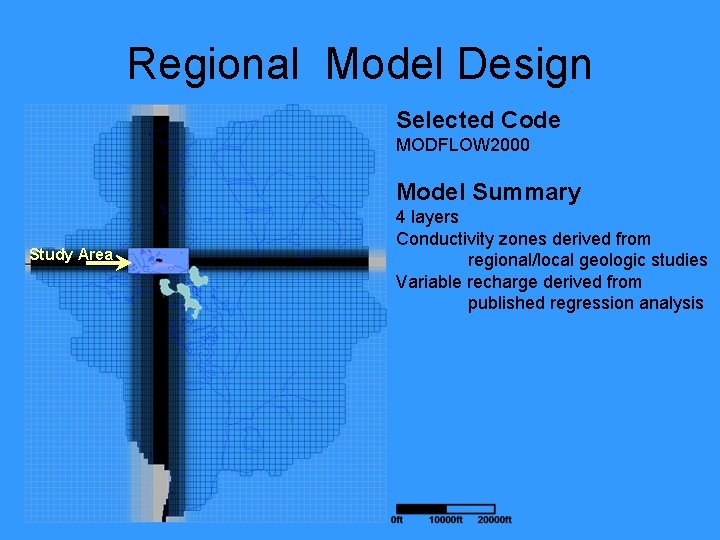 Regional Model Design

Study Area

Selected Code
MODFLOW2000

Model Summary
4 layers
Conductivity zones derived from regional/local geologic studies
Variable recharge derived from published regression analysis

0ft 10000ft 20000ft